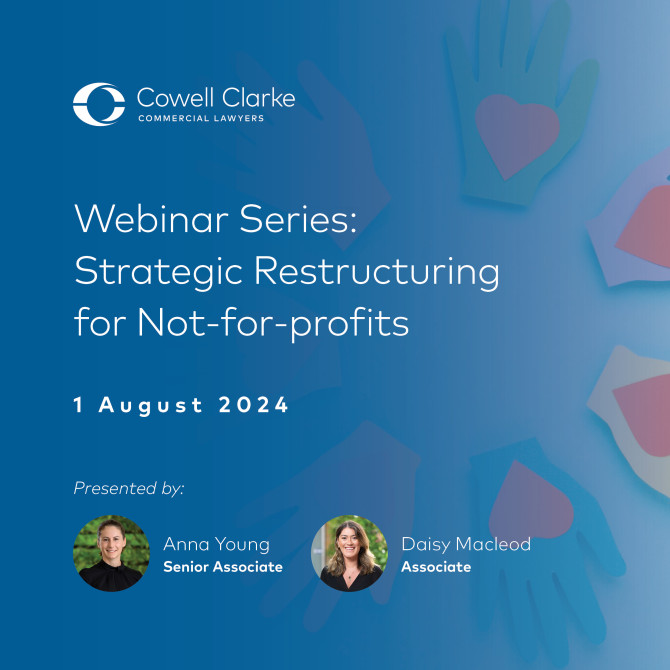 Cowell Clarke
COMMERCIAL LAWYERS

Webinar Series: Strategic Restructuring for Not-for-profits

1 August 2024

Presented by:

Anna Young
Senior Associate

Daisy Macleod
Associate